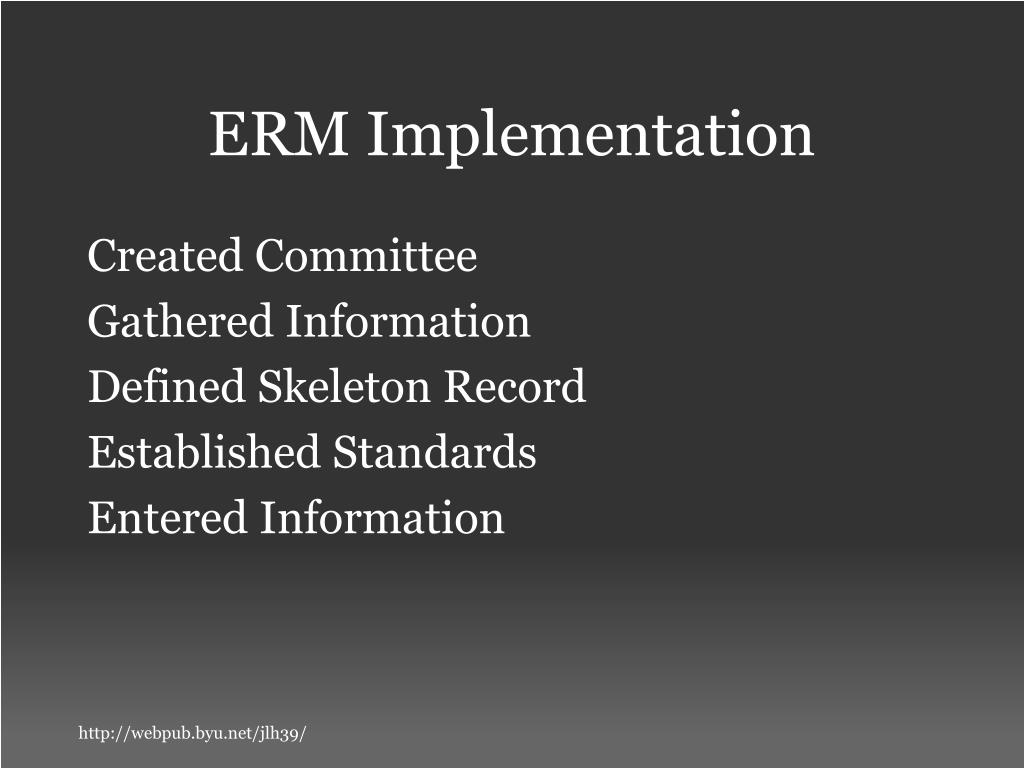 ERM Implementation

Created Committee
Gathered Information
Defined Skeleton Record
Established Standards
Entered Information

http://webpub.byu.net/jlh39/